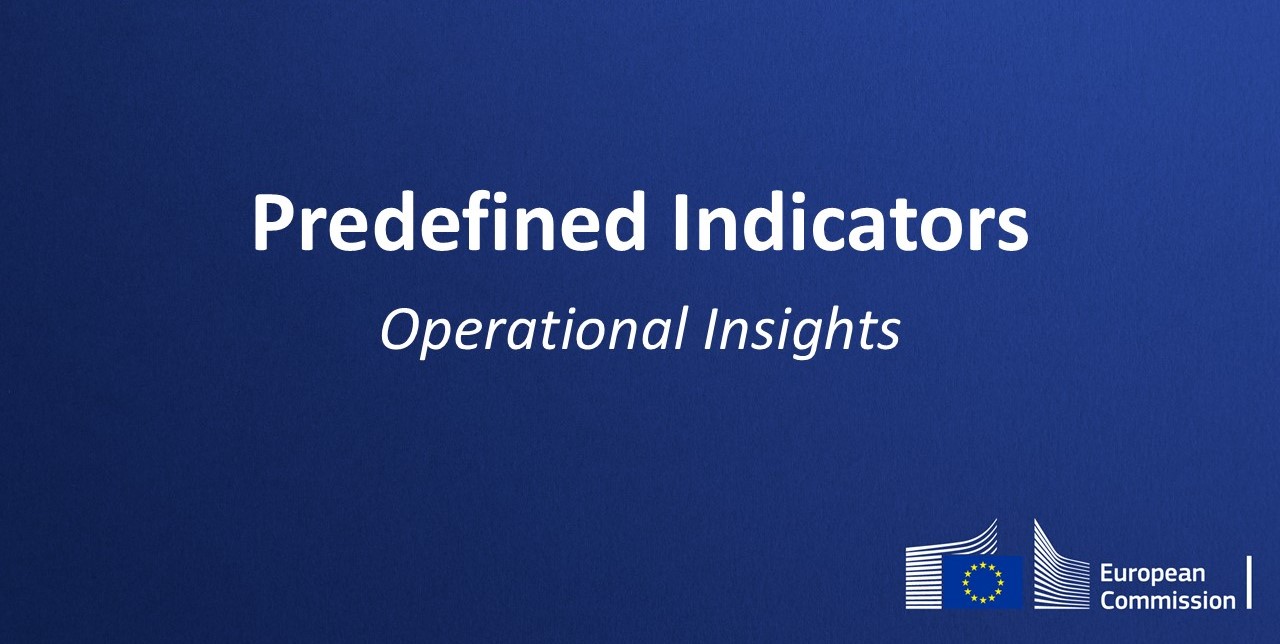 Predefined Indicators

Operational Insights

European Commission